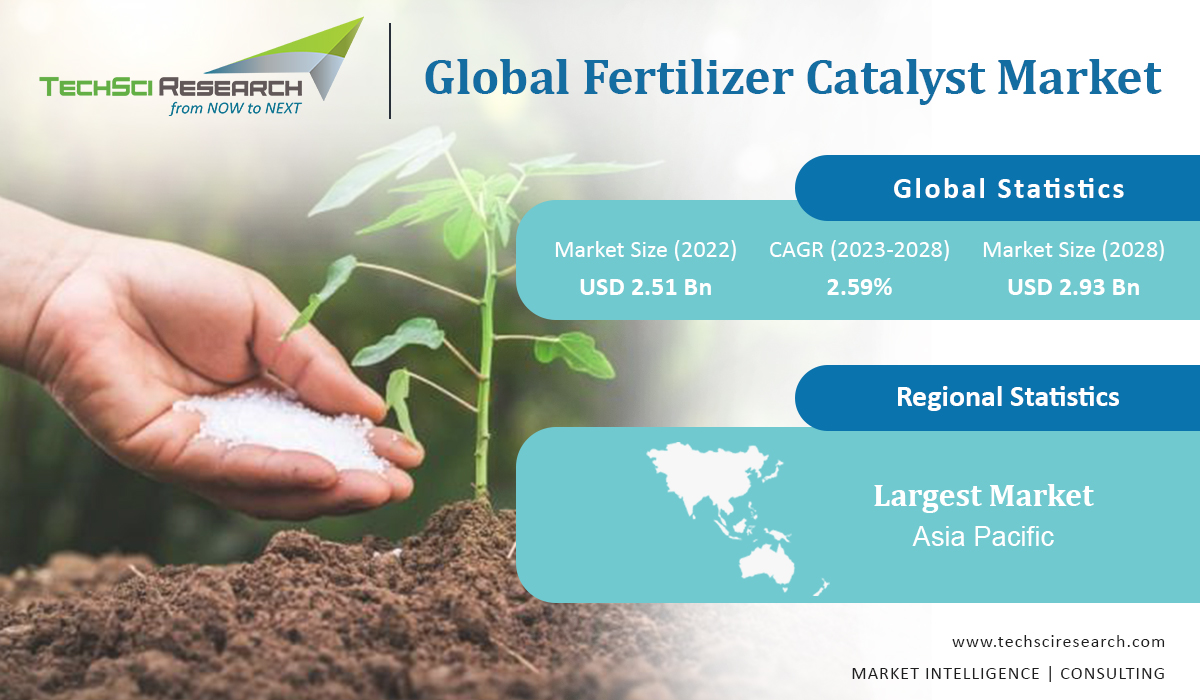 TECHSCI RESEARCH
from NOW to NEXT

Global Fertilizer Catalyst Market

Global Statistics

| Market Size (2022) | CAGR (2023-2028) | Market Size (2028) |
|---|---|---|
| USD 2.51 Bn | 2.59% | USD 2.93 Bn |

Regional Statistics

Largest Market
Asia Pacific

www.techsciresearch.com
MARKET INTELLIGENCE | CONSULTING